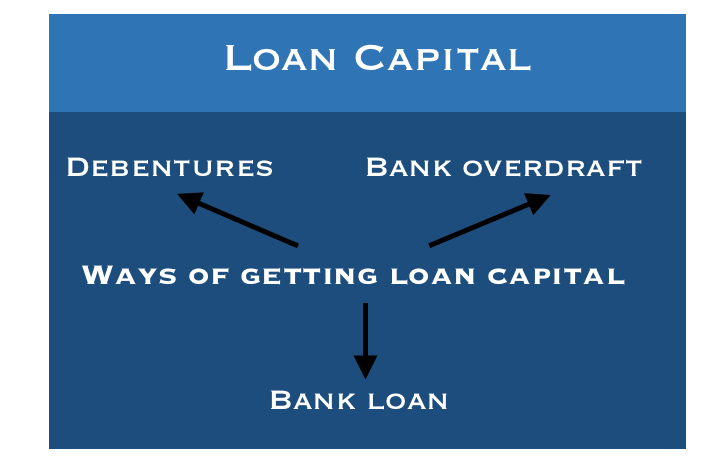 Loan Capital

Debentures

Bank overdraft

Ways of getting loan capital

Bank loan